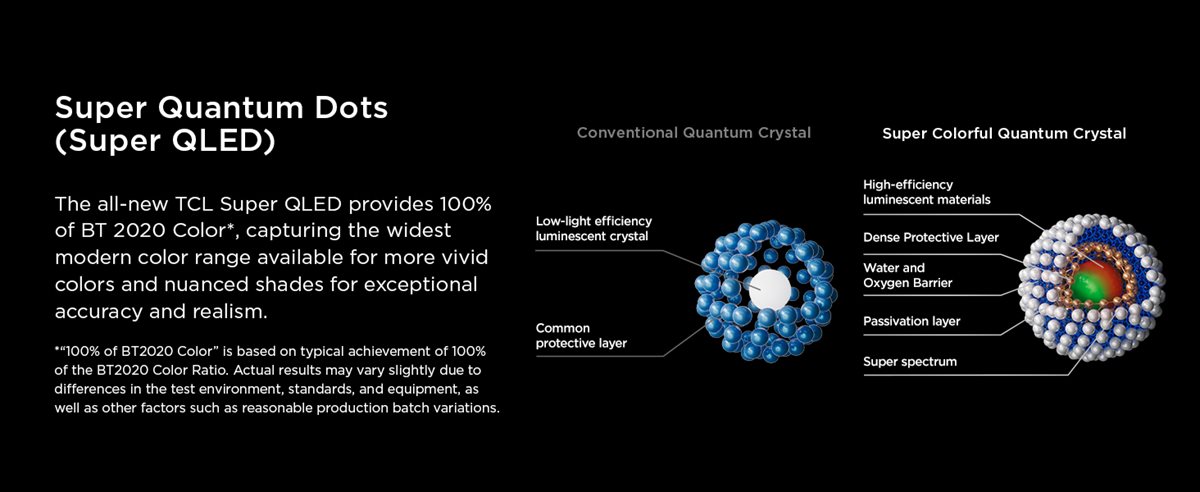 Super Quantum Dots (Super QLED)

The all-new TCL Super QLED provides 100% of BT 2020 Color*, capturing the widest modern color range available for more vivid colors and nuanced shades for exceptional accuracy and realism.

*"100% of BT2020 Color" is based on typical achievement of 100% of the BT2020 Color Ratio. Actual results may vary slightly due to differences in the test environment, standards, and equipment, as well as other factors such as reasonable production batch variations.

Conventional Quantum Crystal

Low-light efficiency luminescent crystal

Common protective layer

Super Colorful Quantum Crystal

High-efficiency luminescent materials

Dense Protective Layer

Water and Oxygen Barrier

Passivation layer

Super spectrum